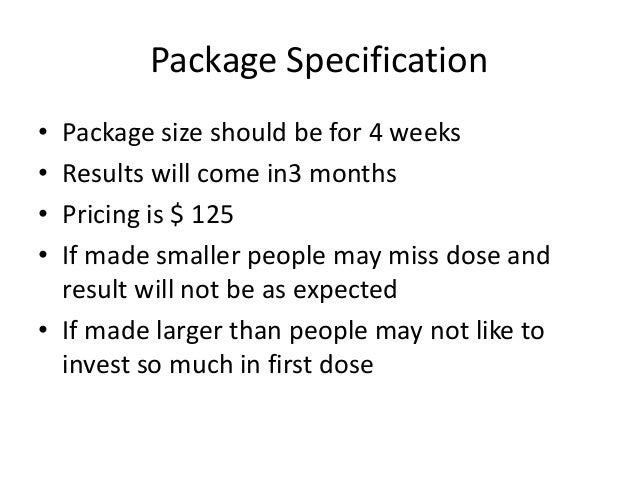 Package Specification

• Package size should be for 4 weeks
• Results will come in3 months
• Pricing is \$ 125
• If made smaller people may miss dose and result will not be as expected
• If made larger than people may not like to invest so much in first dose